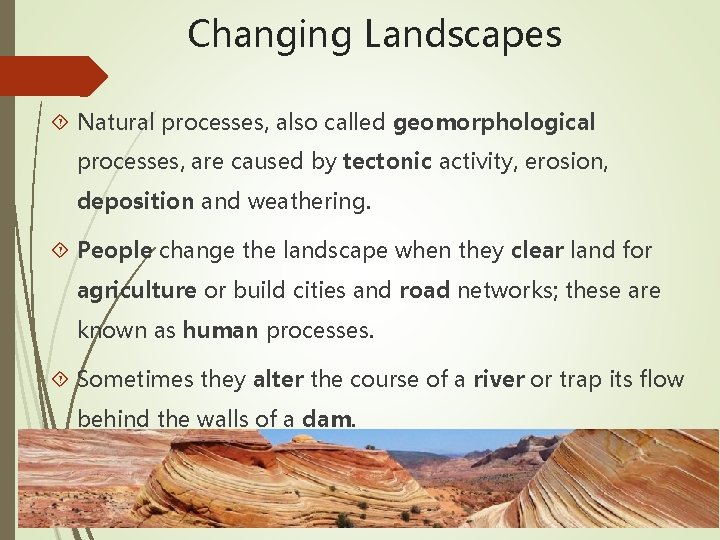 Changing Landscapes

Natural processes, also called geomorphological processes, are caused by tectonic activity, erosion, deposition and weathering.

People change the landscape when they clear land for agriculture or build cities and road networks; these are known as human processes.

Sometimes they alter the course of a river or trap its flow behind the walls of a dam.